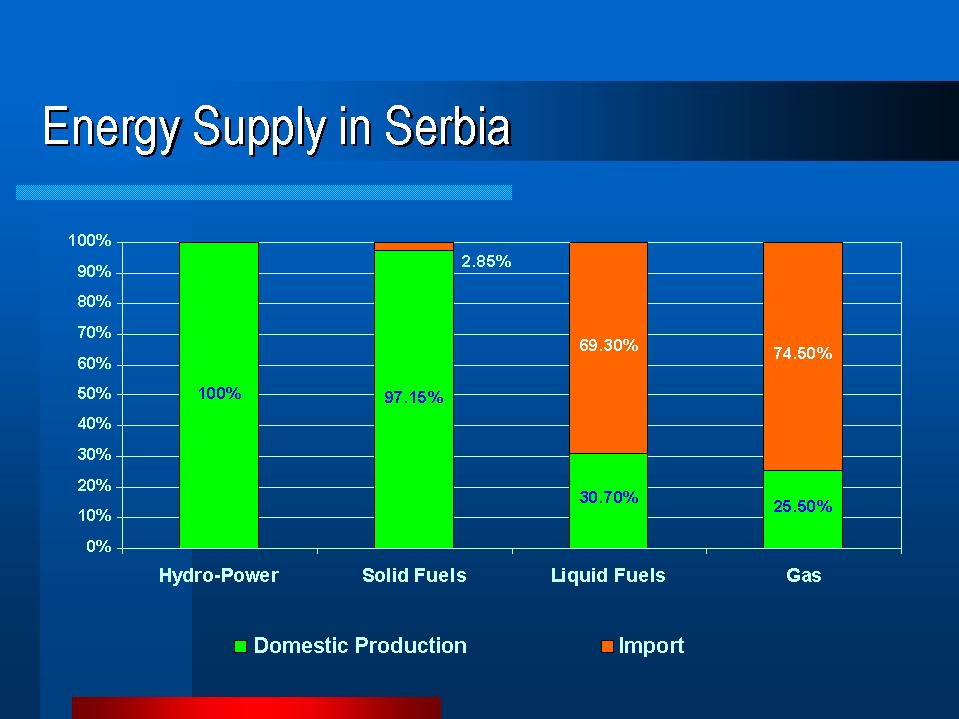 Energy Supply in Serbia

100%
90%
80%
70%
60%
50%
40%
30%
20%
10%
0%

100%

2.85%
97.15%

69.30%
30.70%

74.50%
25.50%

Hydro-Power
Solid Fuels
Liquid Fuels
Gas

Domestic Production
Import